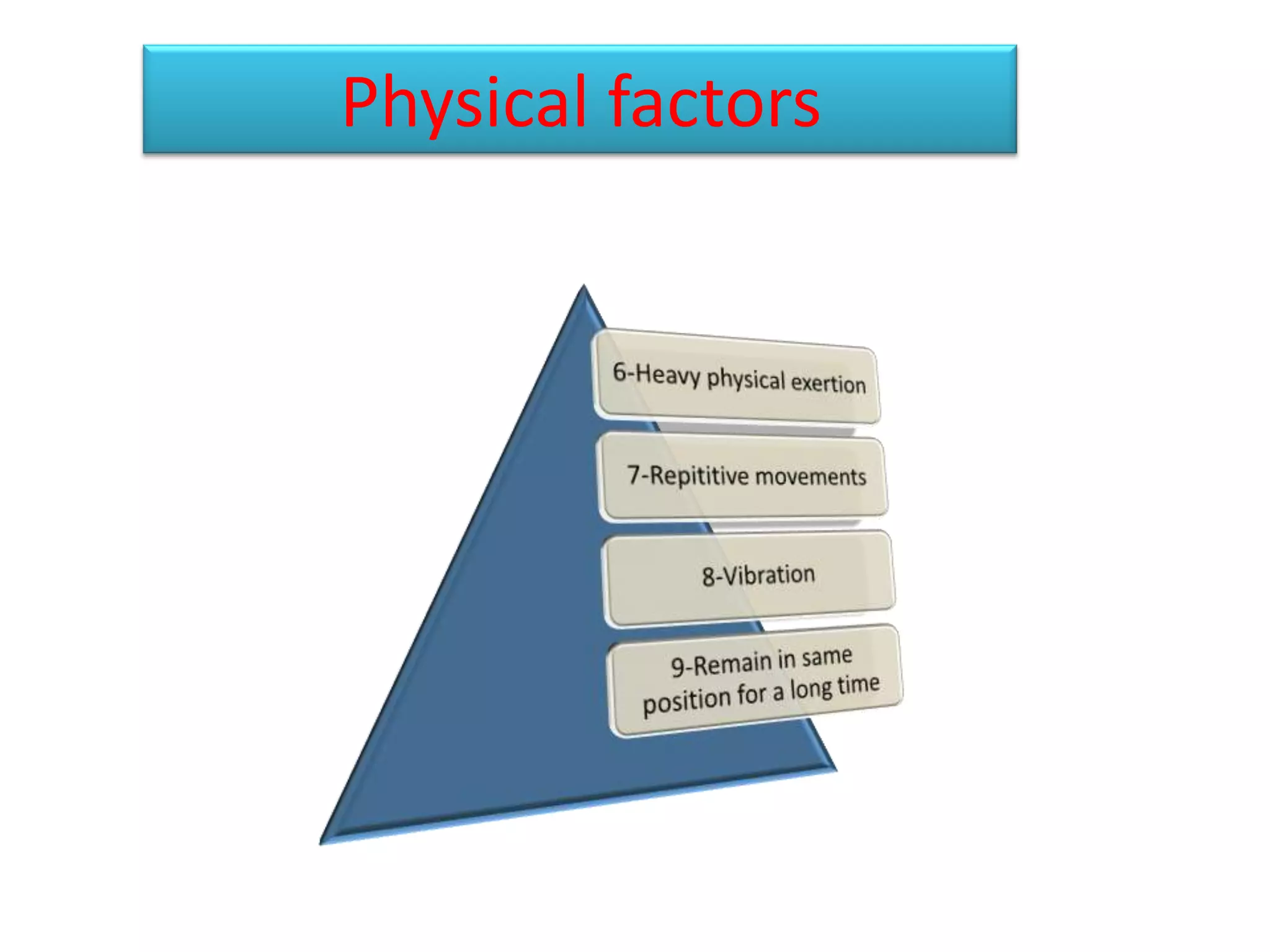 Physical factors

6-Heavy physical exertion

7-Repititive movements

8-Vibration

9-Remain in same position for a long time